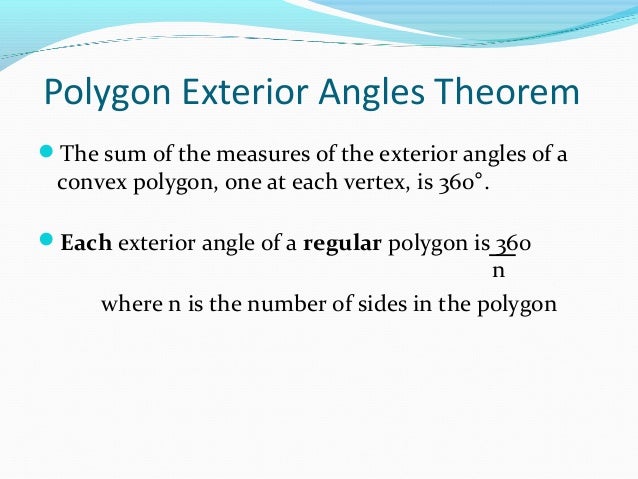 Polygon Exterior Angles Theorem

The sum of the measures of the exterior angles of a convex polygon, one at each vertex, is 360°.

**Each** exterior angle of a **regular** polygon is $\frac{360}{n}$

where n is the number of sides in the polygon